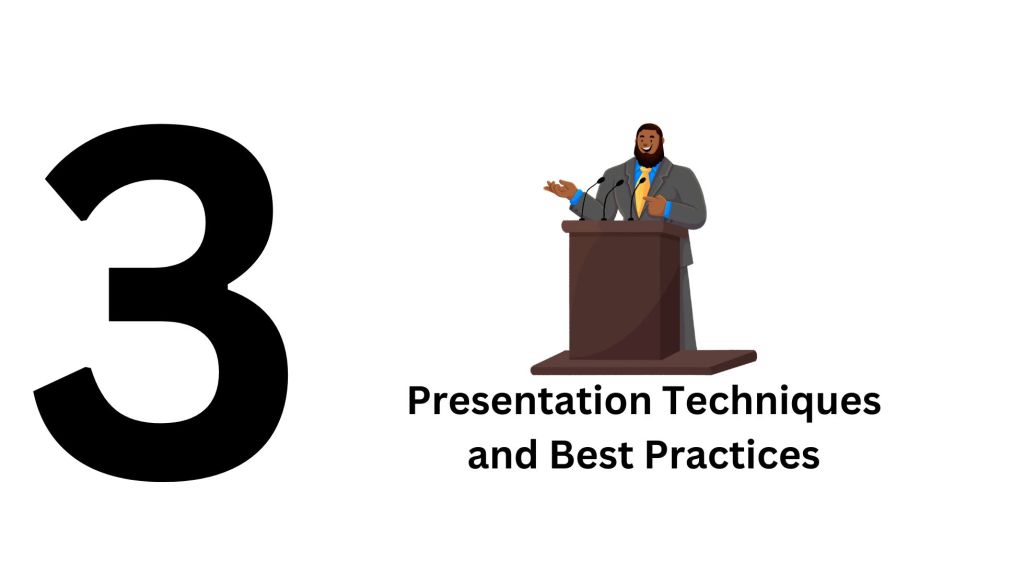 3

Presentation Techniques and Best Practices